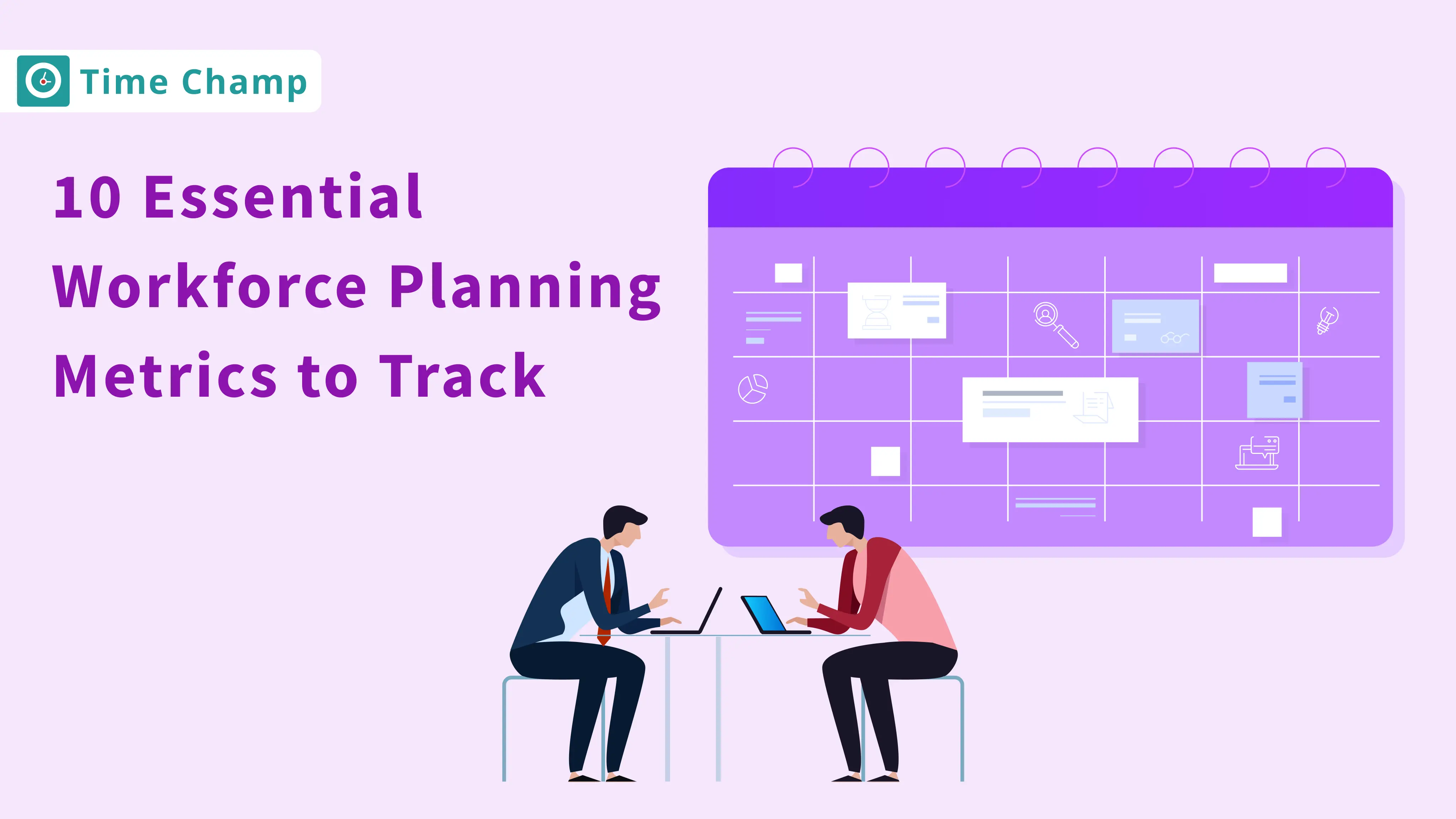 Time Champ

10 Essential Workforce Planning Metrics to Track